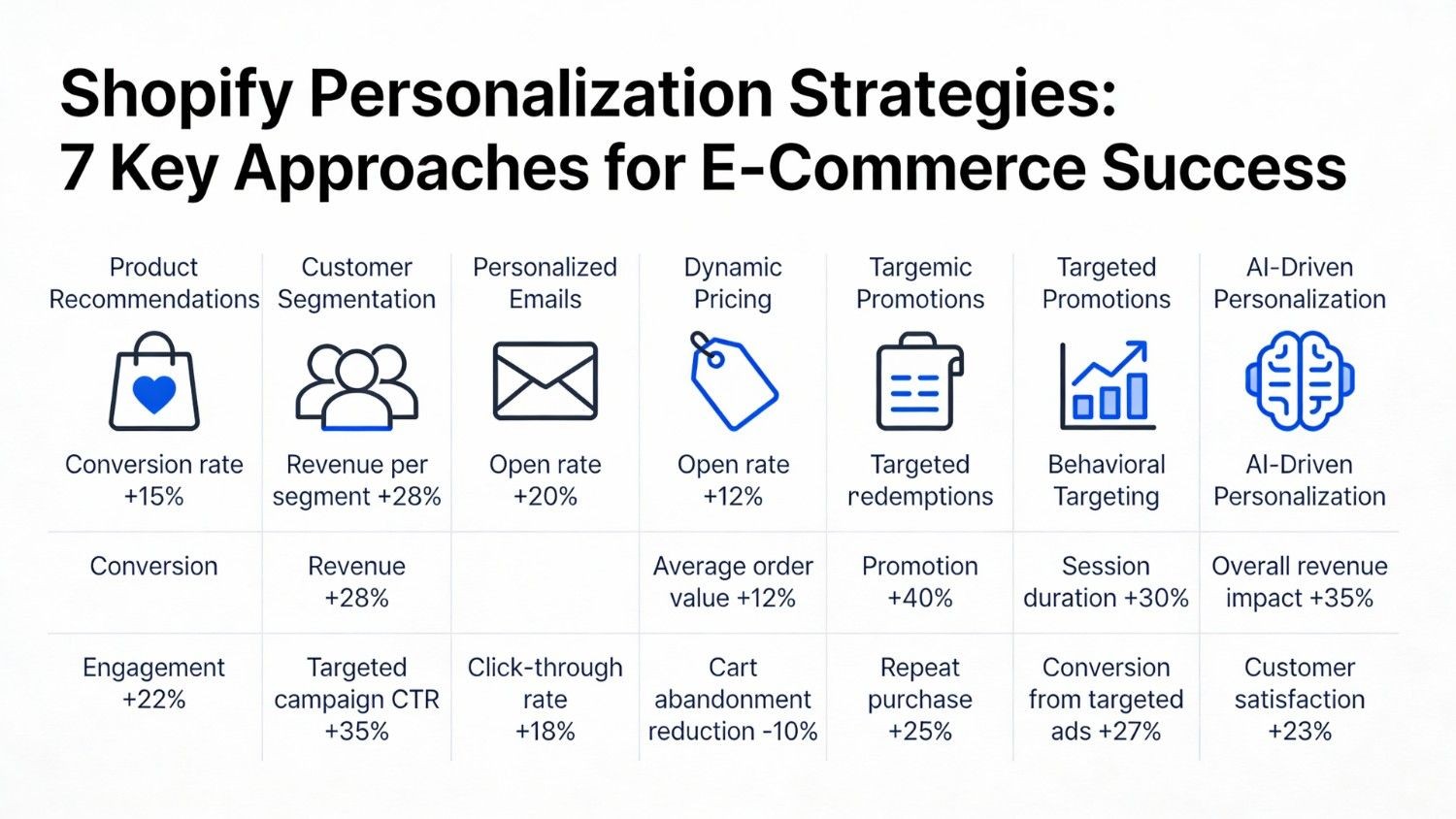 Shopify Personalization Strategies:
7 Key Approaches for E-Commerce Success

| Product Recommendations | Customer Segmentation | Personalized Emails | Dynamic Pricing | Targemic Promotions | Targeted Promotions | AI-Driven Personalization |
|---|---|---|---|---|---|---|
| Conversion rate +15% | Revenue per segment +28% | Open rate +20% | Open rate +12% | Targeted redemptions | Behavioral Targeting | AI-Driven Personalization |
| Conversion | Revenue +28% | | Average order value +12% | Promotion +40% | Session duration +30% | Overall revenue impact +35% |
| Engagement +22% | Targeted campaign CTR +35% | Click-through rate +18% | Cart abandonment reduction -10% | Repeat purchase +25% | Conversion from targeted ads +27% | Customer satisfaction +23% |